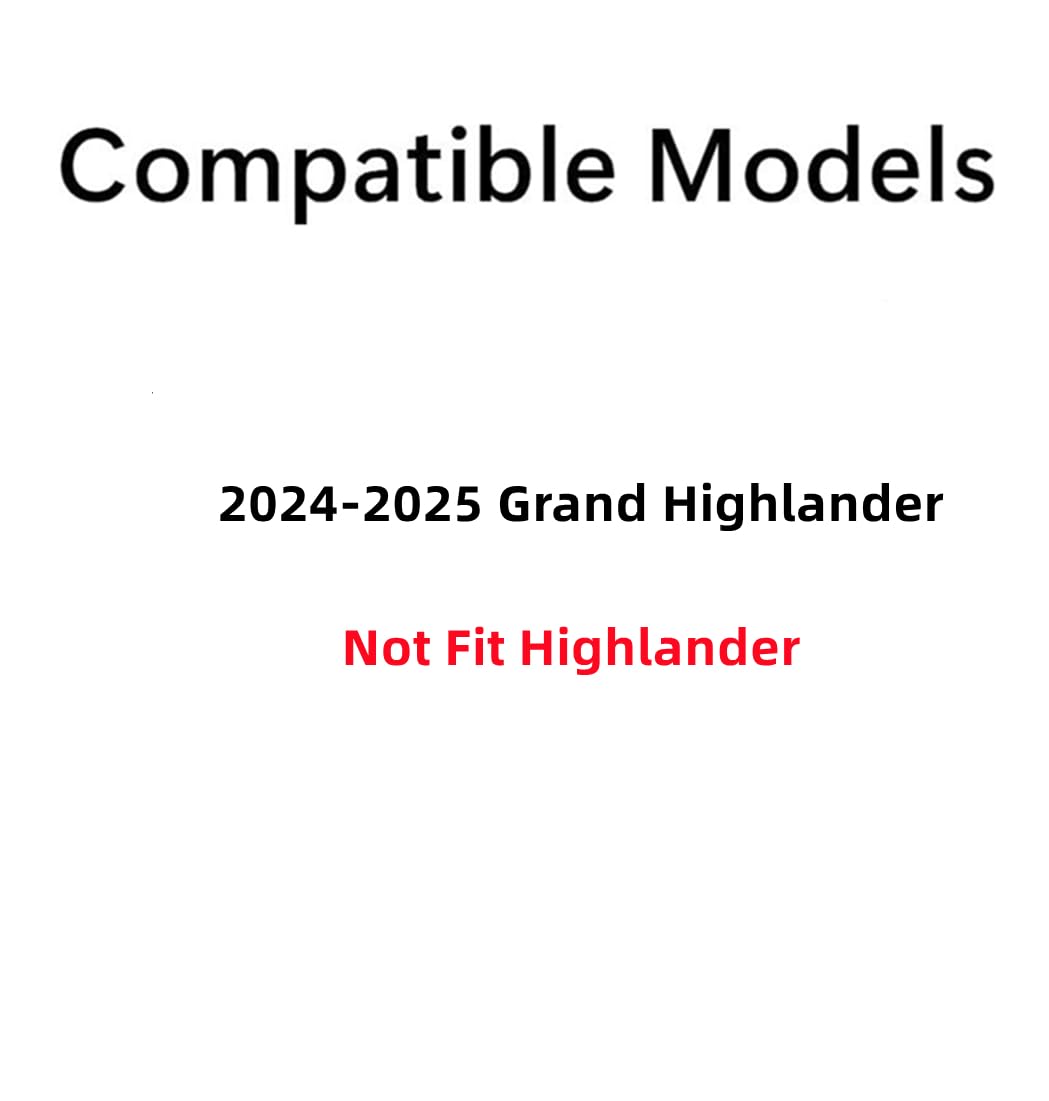 Compatible Models

2024-2025 Grand Highlander

Not Fit Highlander